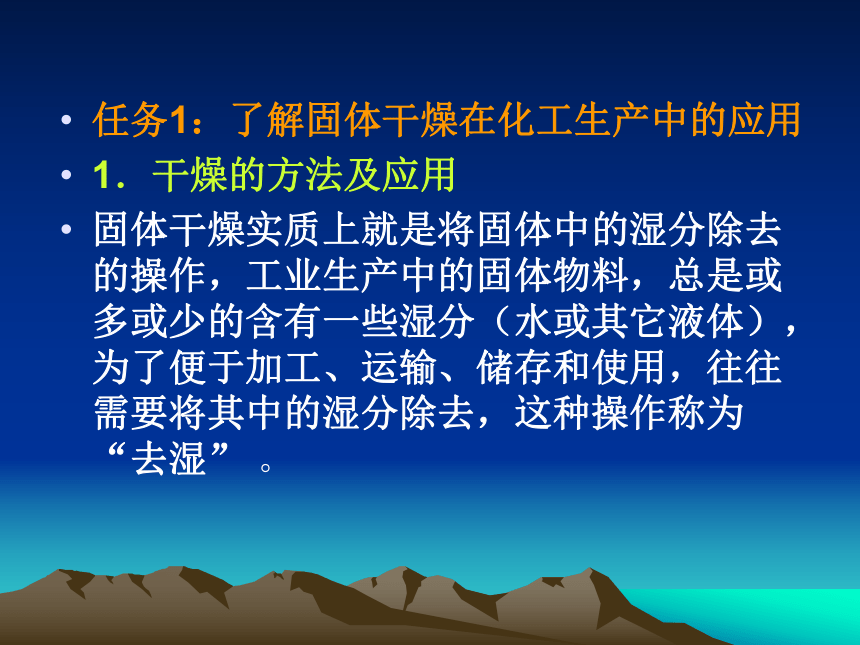 • 任务1：了解固体干燥在化工生产中的应用

• 1．干燥的方法及应用

• 固体干燥实质上就是将固体中的湿分除去的操作，工业生产中的固体物料，总是或多或少的含有一些湿分（水或其它液体），为了便于加工、运输、储存和使用，往往需要将其中的湿分除去，这种操作称为“去湿”。